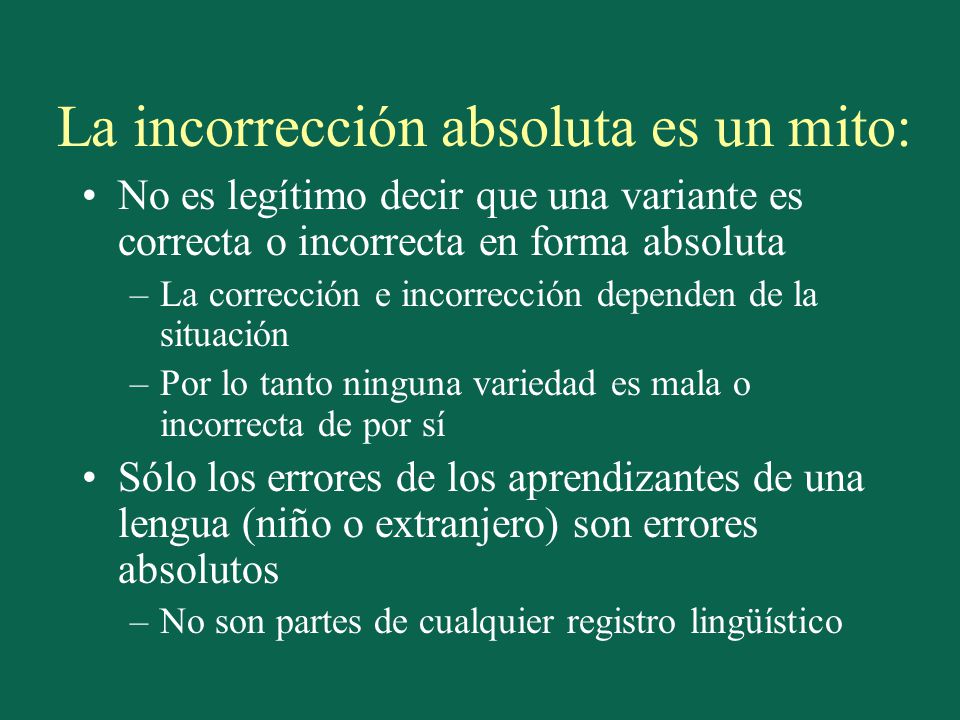 La incorrección absoluta es un mito:

• No es legítimo decir que una variante es correcta o incorrecta en forma absoluta

– La corrección e incorrección dependen de la situación

– Por lo tanto ninguna variedad es mala o incorrecta de por sí

• Sólo los errores de los aprendizantes de una lengua (niño o extranjero) son errores absolutos

– No son partes de cualquier registro lingüístico